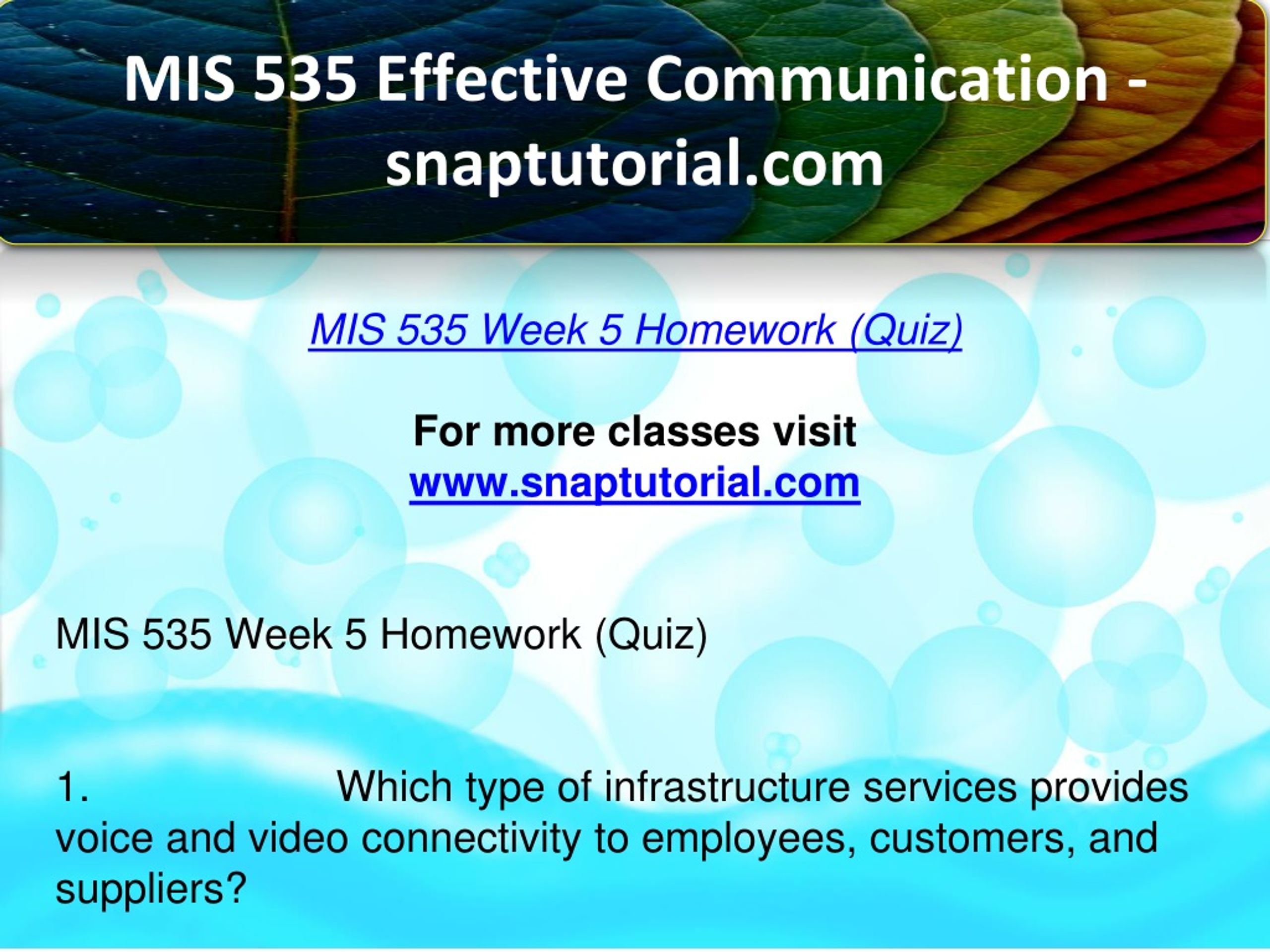 MIS 535 Effective Communication - snaptutorial.com

MIS 535 Week 5 Homework (Quiz)

For more classes visit
www.snaptutorial.com

MIS 535 Week 5 Homework (Quiz)

1. Which type of infrastructure services provides voice and video connectivity to employees, customers, and suppliers?